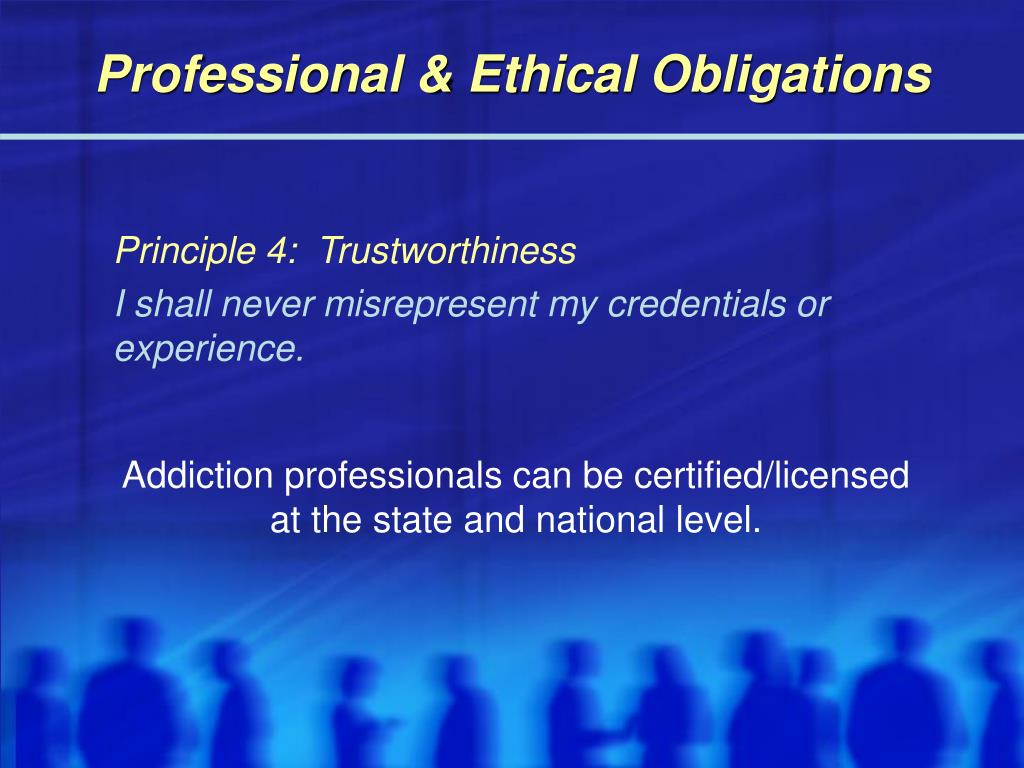 Professional & Ethical Obligations

Principle 4: Trustworthiness

I shall never misrepresent my credentials or experience.

Addiction professionals can be certified/licensed at the state and national level.